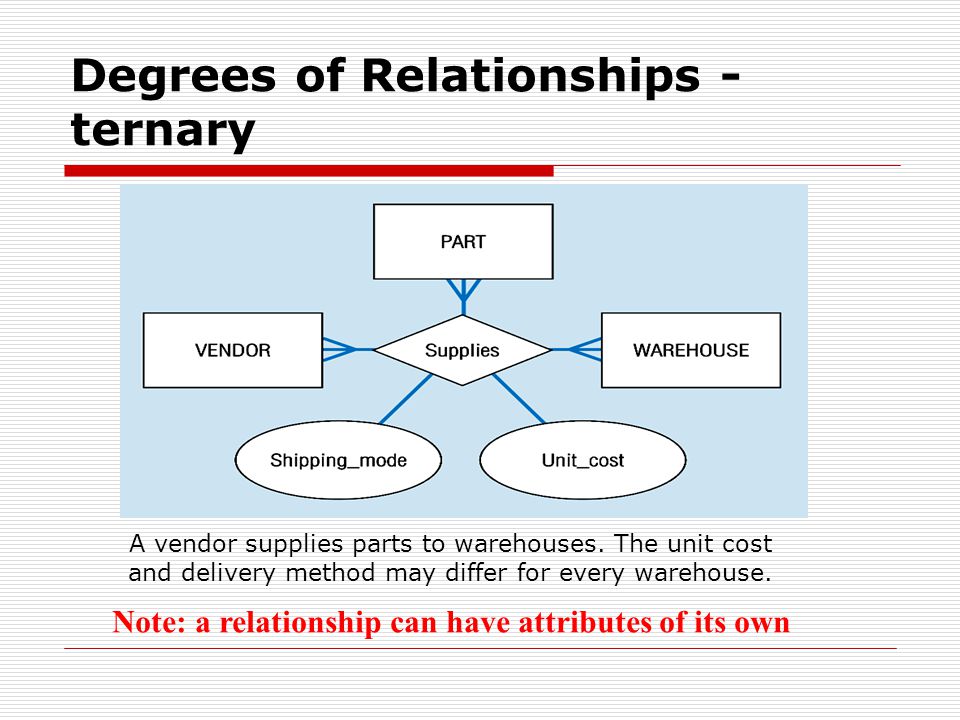 Degrees of Relationships - ternary

PART

VENDOR

Supplies

WAREHOUSE

Shipping_mode

Unit_cost

A vendor supplies parts to warehouses. The unit cost and delivery method may differ for every warehouse.

Note: a relationship can have attributes of its own